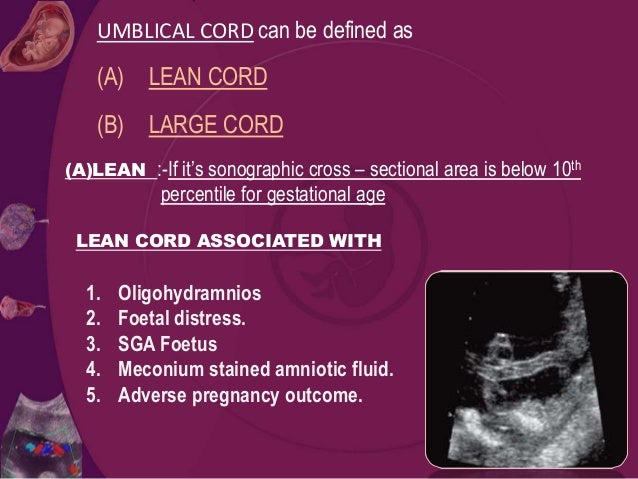 UMBLICAL CORD can be defined as

(A) LEAN CORD

(B) LARGE CORD

(A)LEAN :-If it's sonographic cross – sectional area is below 10$^{th}$ percentile for gestational age

LEAN CORD ASSOCIATED WITH

1. Oligohydramnios
2. Foetal distress.
3. SGA Foetus
4. Meconium stained amniotic fluid.
5. Adverse pregnancy outcome.